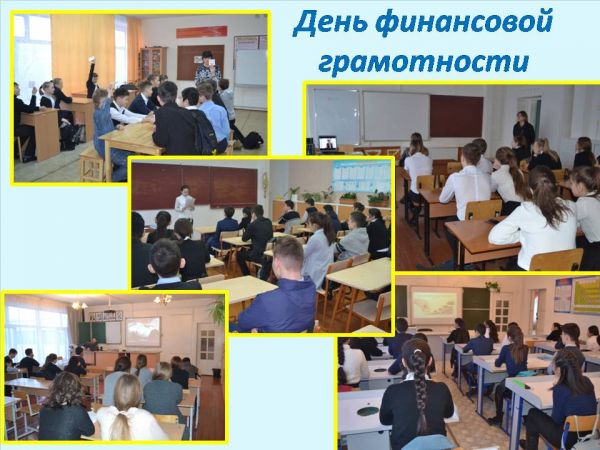 День финансовой грамотности